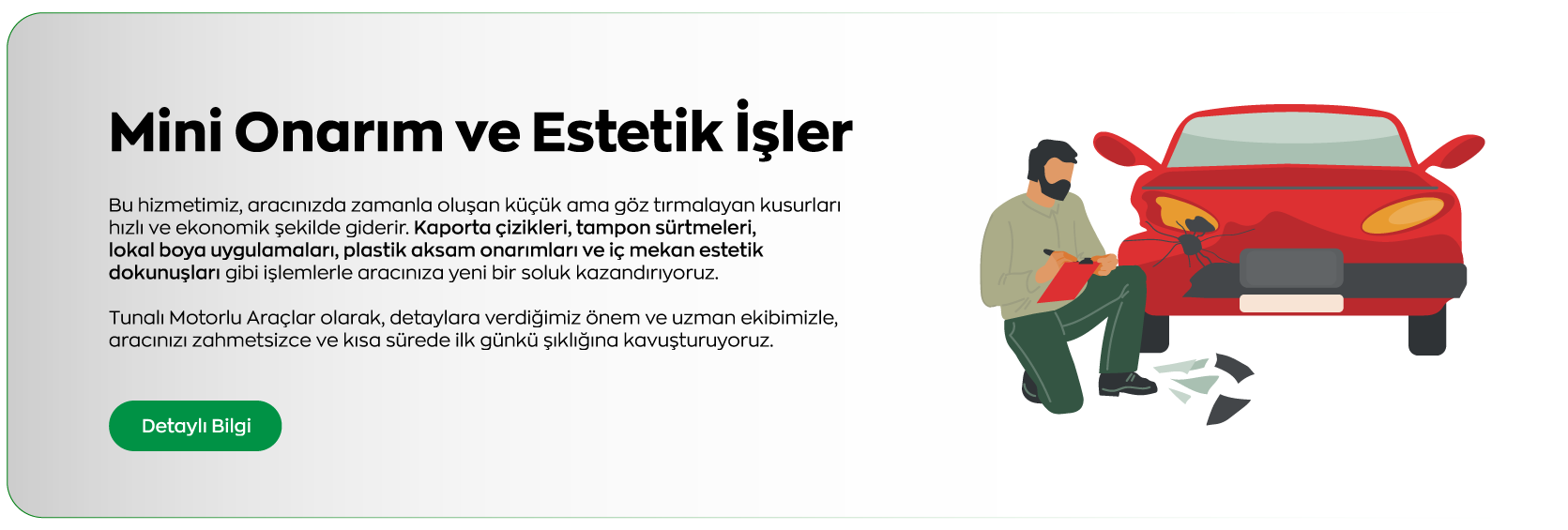 Mini Onarım ve Estetik İşler

Bu hizmetimiz, aracınızda zamanla oluşan küçük ama göz tırmalayan kusurları hızlı ve ekonomik şekilde giderir. Kaporta çizikleri, tampon sürtmeleri, lokal boya uygulamaları, plastik aksam onarımları ve iç mekan estetik dokunuşları gibi işlemlerle aracınıza yeni bir soluk kazandırıyoruz.

Tunalı Motorlu Araçlar olarak, detaylara verdiğimiz önem ve uzman ekibimizle, aracınızı zahmetsizce ve kısa sürede ilk günkü şıklığına kavuşturuyoruz.

Detaylı Bilgi